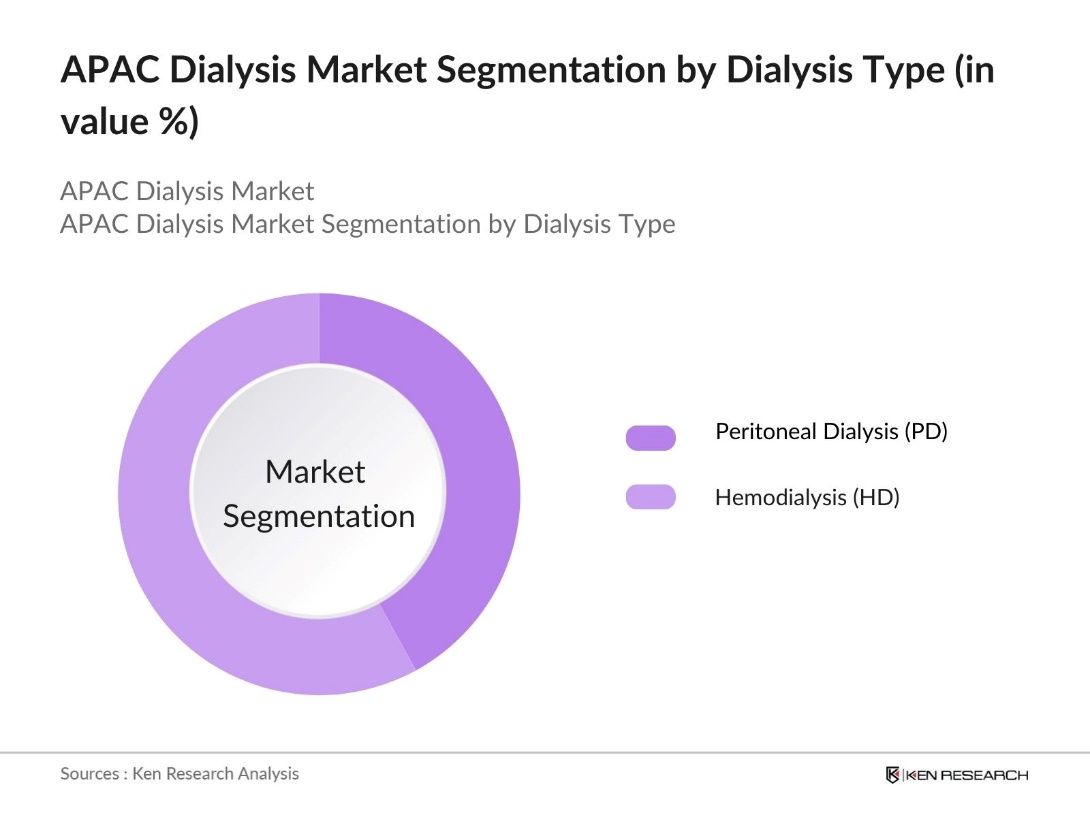 APAC Dialysis Market Segmentation by Dialysis Type (in value %)

APAC Dialysis Market
APAC Dialysis Market Segmentation by Dialysis Type

Market Segmentation

Peritoneal Dialysis (PD)

Hemodialysis (HD)

Sources : Ken Research Analysis

KEN RESEARCH